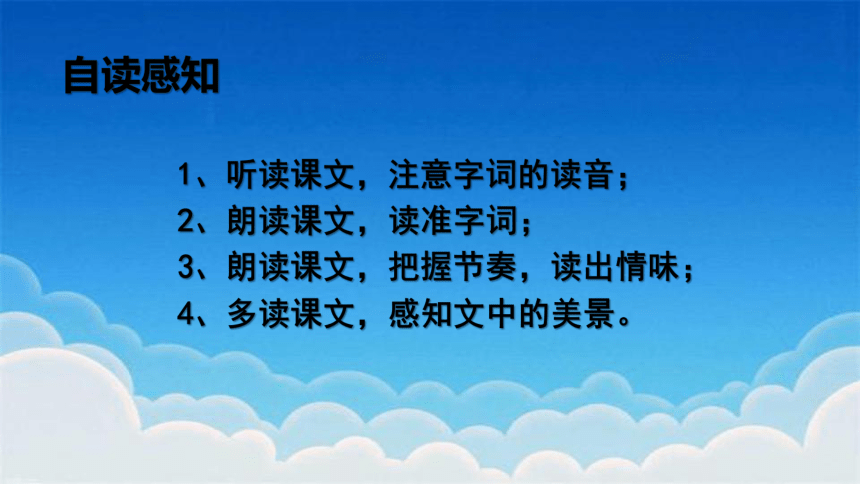 自读感知

1、听读课文，注意字词的读音；
2、朗读课文，读准字词；
3、朗读课文，把握节奏，读出情味；
4、多读课文，感知文中的美景。